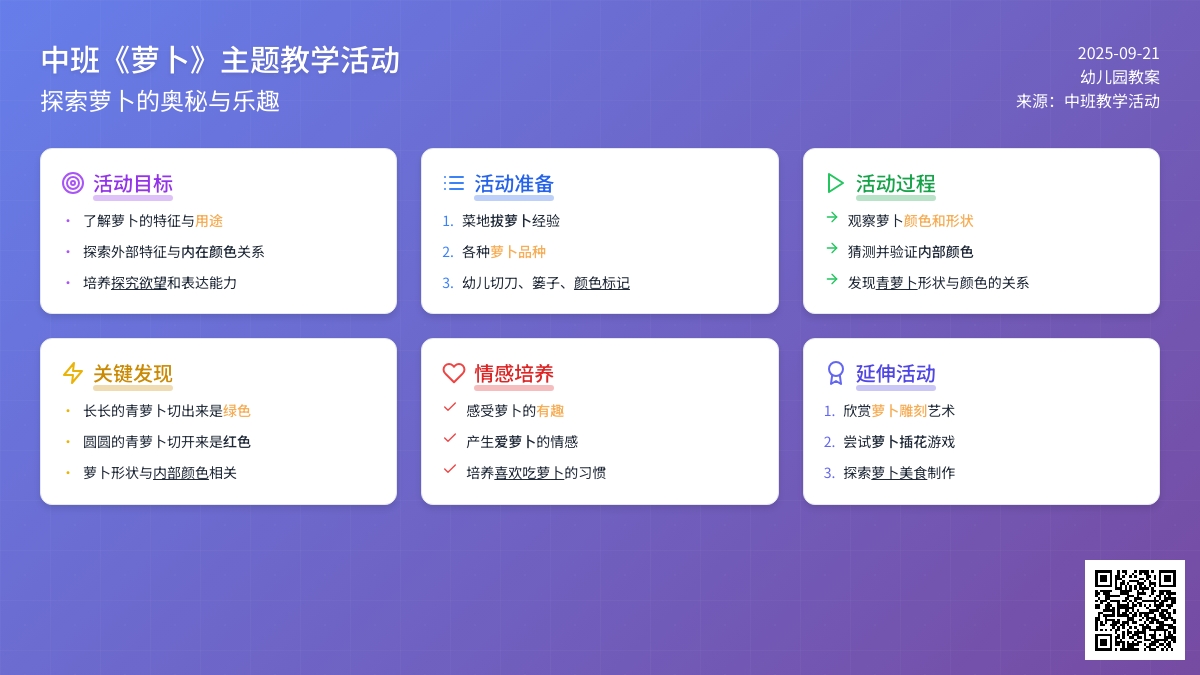 中班《萝卜》主题教学活动
探索萝卜的奥秘与乐趣

2025-09-21
幼儿园教案
来源：中班教学活动

活动目标
• 了解萝卜的特征与用途
• 探索外部特征与内在颜色关系
• 培养探究欲望和表达能力

活动准备
1. 菜地拔萝卜经验
2. 各种萝卜品种
3. 幼儿切刀、篓子、颜色标记

活动过程
→ 观察萝卜颜色和形状
→ 猜测并验证内部颜色
→ 发现青萝卜形状与颜色的关系

关键发现
• 长长的青萝卜切出来是绿色
• 圆圆的青萝卜切开来是红色
• 萝卜形状与内部颜色相关

情感培养
✓ 感受萝卜的有趣
✓ 产生爱萝卜的情感
✓ 培养喜欢吃萝卜的习惯

延伸活动
1. 欣赏萝卜雕刻艺术
2. 尝试萝卜插花游戏
3. 探索萝卜美食制作